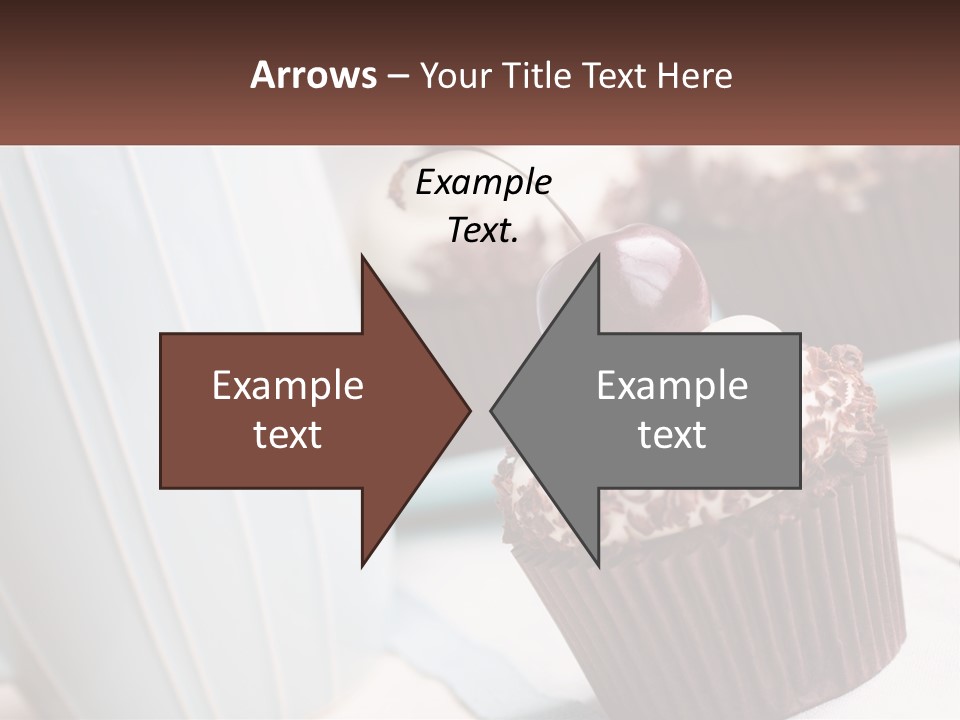 Arrows – Your Title Text Here

Example Text.

Example text

Example text